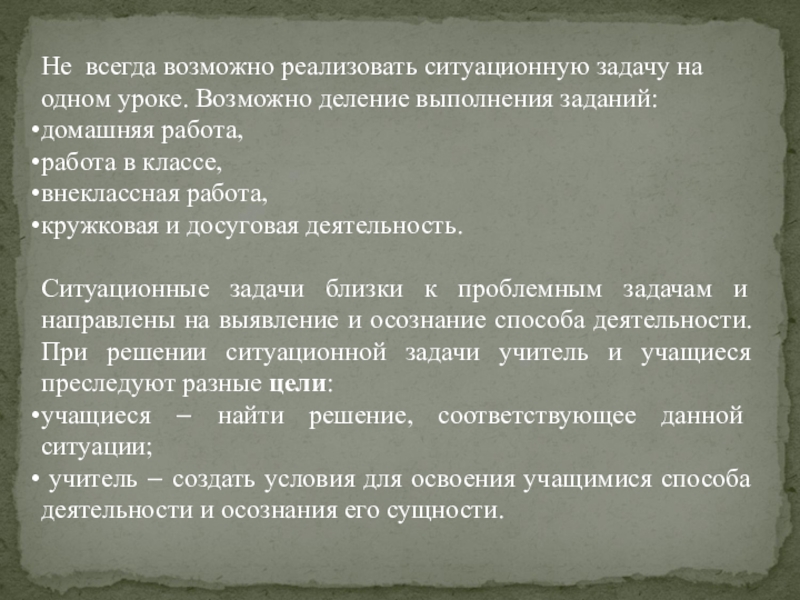 Не всегда возможно реализовать ситуационную задачу на одном уроке. Возможно деление выполнения заданий:
•домашняя работа,
•работа в классе,
•внеклассная работа,
•кружковая и досуговая деятельность.

Ситуационные задачи близки к проблемным задачам и направлены на выявление и осознание способа деятельности. При решении ситуационной задачи учитель и учащиеся преследуют разные цели:
•учащиеся – найти решение, соответствующее данной ситуации;
• учитель – создать условия для освоения учащимися способа деятельности и осознания его сущности.